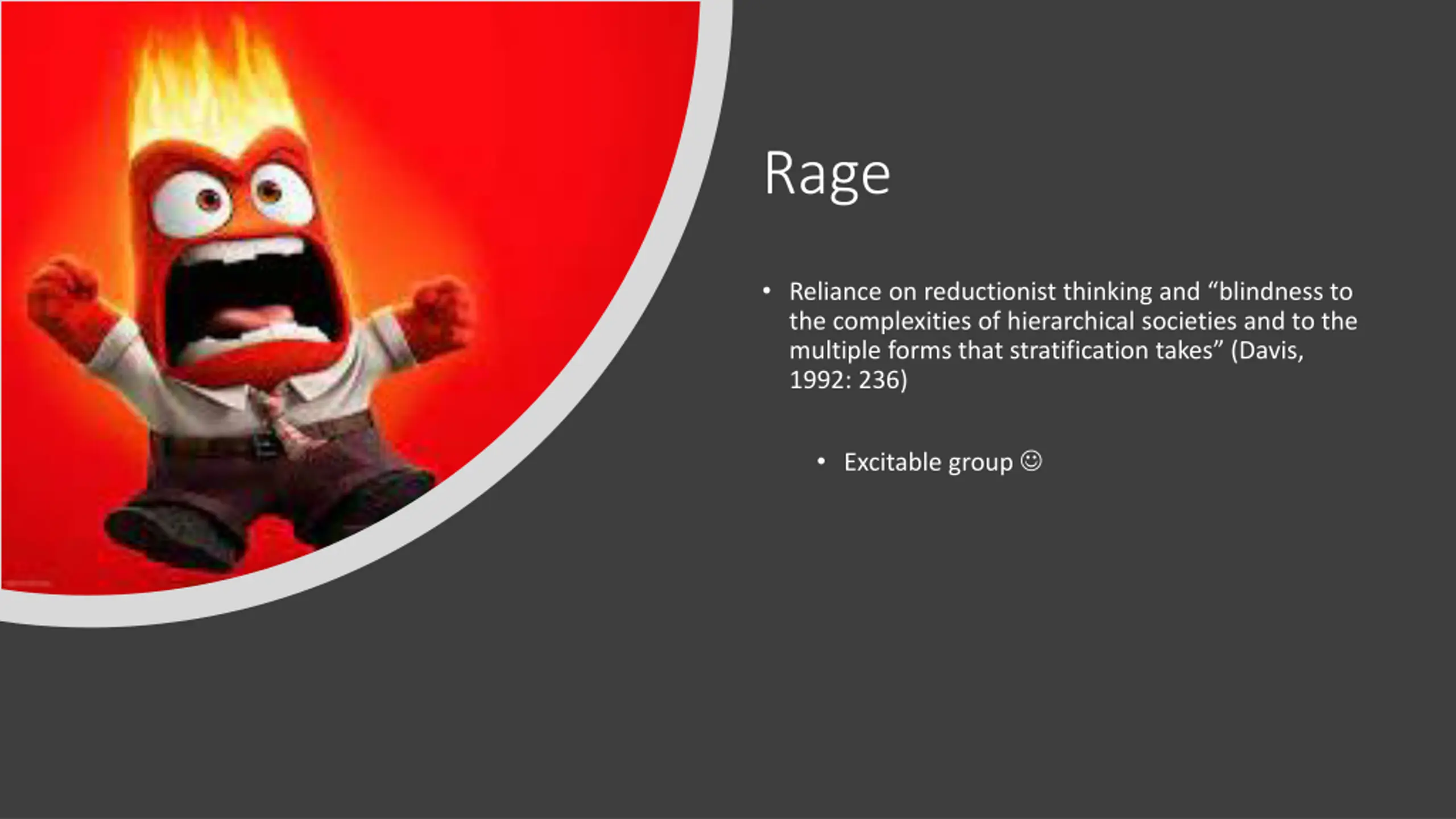 Rage

• Reliance on reductionist thinking and “blindness to the complexities of hierarchical societies and to the multiple forms that stratification takes” (Davis, 1992: 236)

• Excitable group ☺